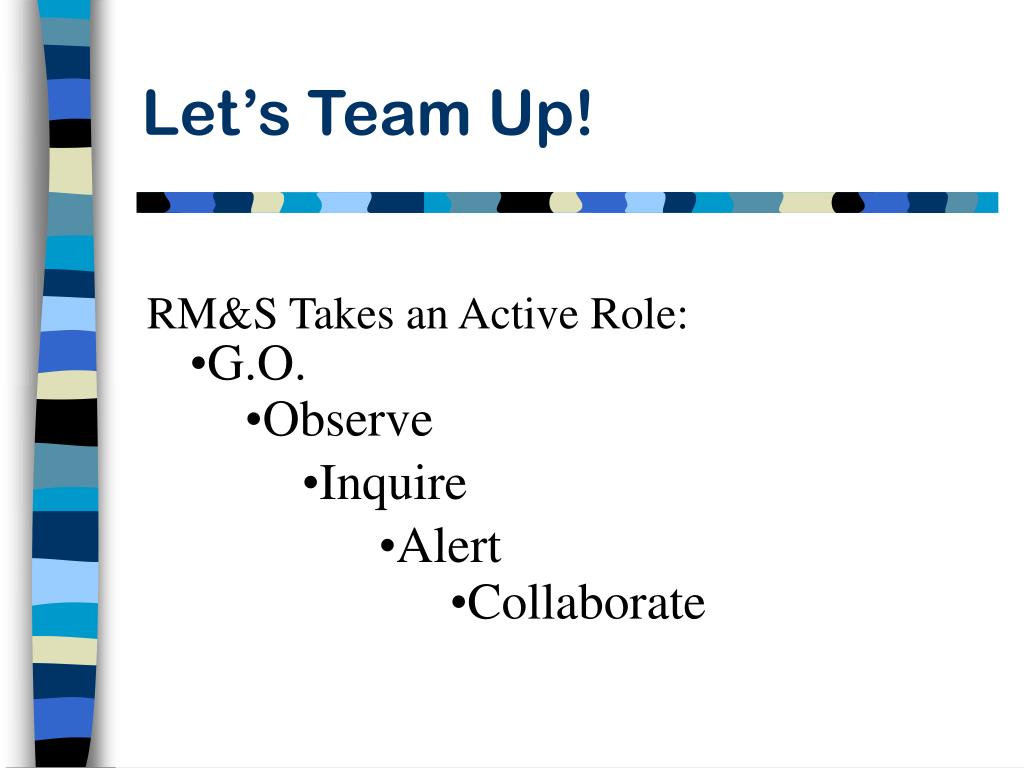 Let’s Team Up!

RM&S Takes an Active Role:
•G.O.
•Observe
•Inquire
•Alert
•Collaborate